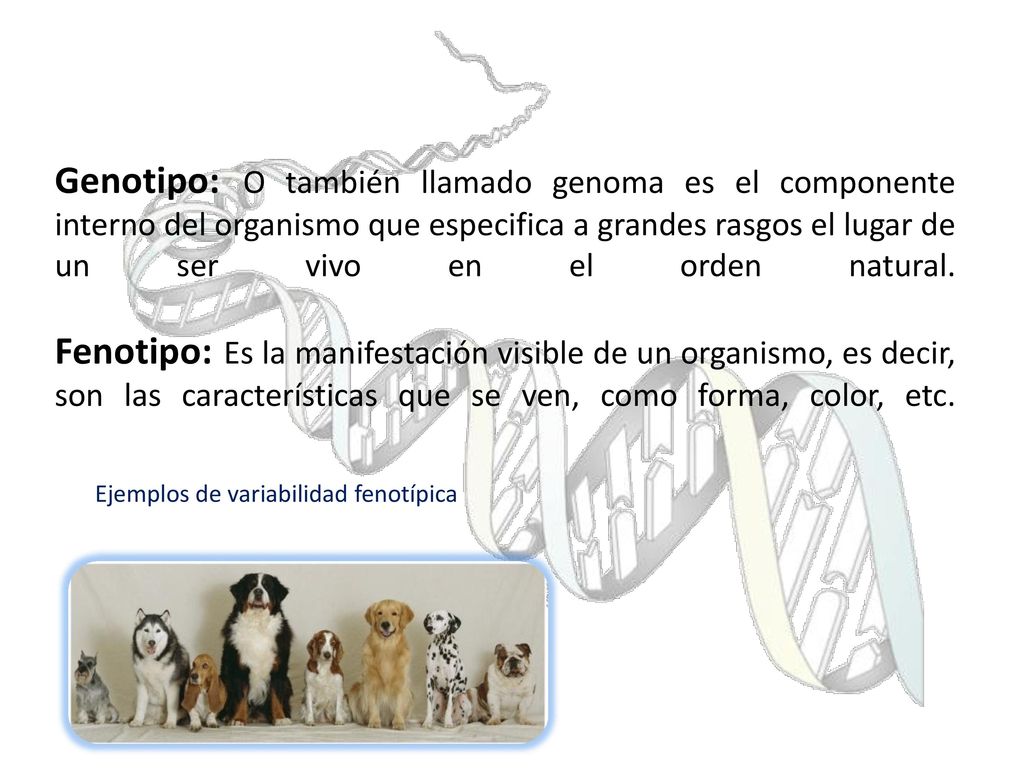 Genotipo: O también llamado genoma es el componente interno del organismo que especifica a grandes rasgos el lugar de un ser vivo en el orden natural.

Fenotipo: Es la manifestación visible de un organismo, es decir, son las características que se ven, como forma, color, etc.

Ejemplos de variabilidad fenotípica